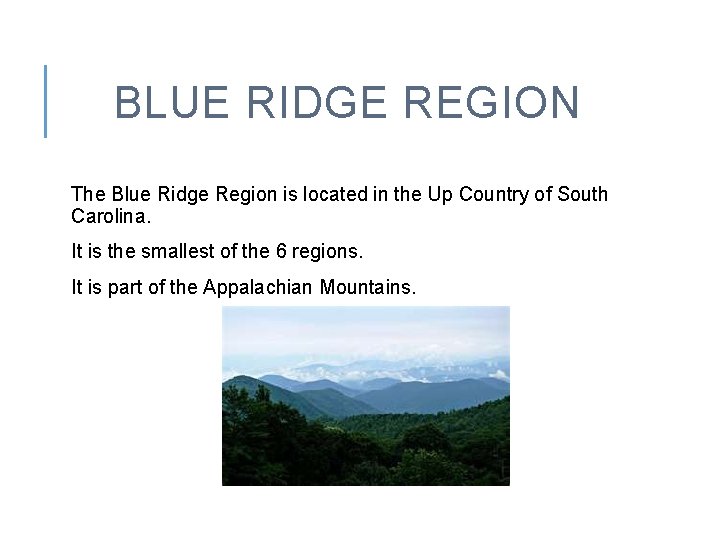 BLUE RIDGE REGION

The Blue Ridge Region is located in the Up Country of South Carolina.

It is the smallest of the 6 regions.

It is part of the Appalachian Mountains.